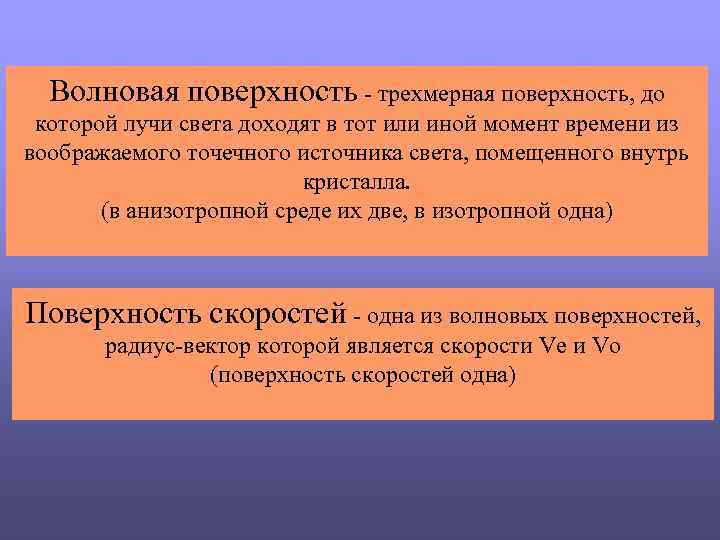 Волновая поверхность - трехмерная поверхность, до которой лучи света доходят в тот или иной момент времени из воображаемого точечного источника света, помещенного внутрь кристалла.
(в анизотропной среде их две, в изотропной одна)

Поверхность скоростей - одна из волновых поверхностей, радиус-вектор которой является скорости Ve и Vo
(поверхность скоростей одна)